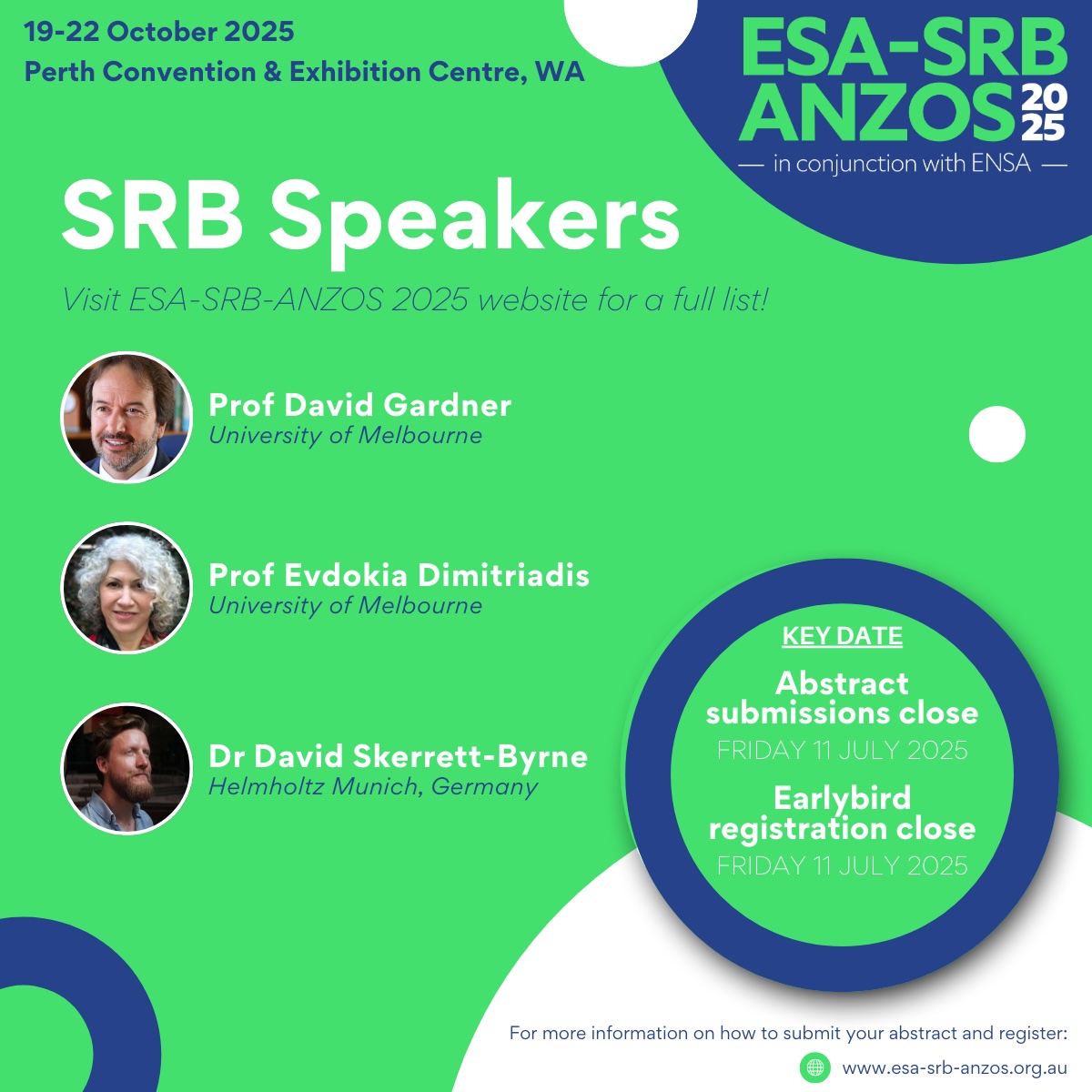 19-22 October 2025
Perth Convention & Exhibition Centre, WA

ESA-SRB ANZOS 2025
— in conjunction with ENSA —

SRB Speakers

Visit ESA-SRB-ANZOS 2025 website for a full list!

Prof David Gardner
University of Melbourne

Prof Evdokia Dimitriadis
University of Melbourne

Dr David Skerrett-Byrne
Helmholtz Munich, Germany

KEY DATE

Abstract submissions close
FRIDAY 11 JULY 2025

Earlybird registration close
FRIDAY 11 JULY 2025

For more information on how to submit your abstract and register:

www.esa-srb-anzos.org.au